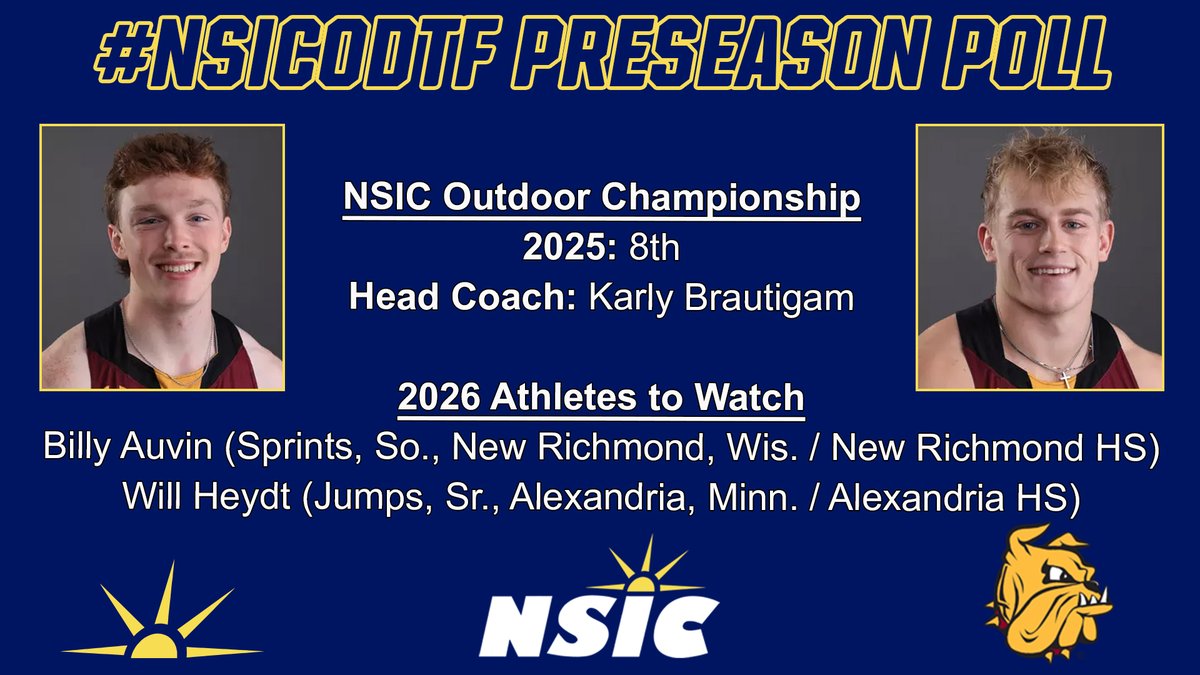 #NSICODTF PRESEASON POLL

NSIC Outdoor Championship
2025: 8th
Head Coach: Karly Brautigam

2026 Athletes to Watch
Billy Auvin (Sprints, So., New Richmond, Wis. / New Richmond HS)
Will Heydt (Jumps, Sr., Alexandria, Minn. / Alexandria HS)

NSIC